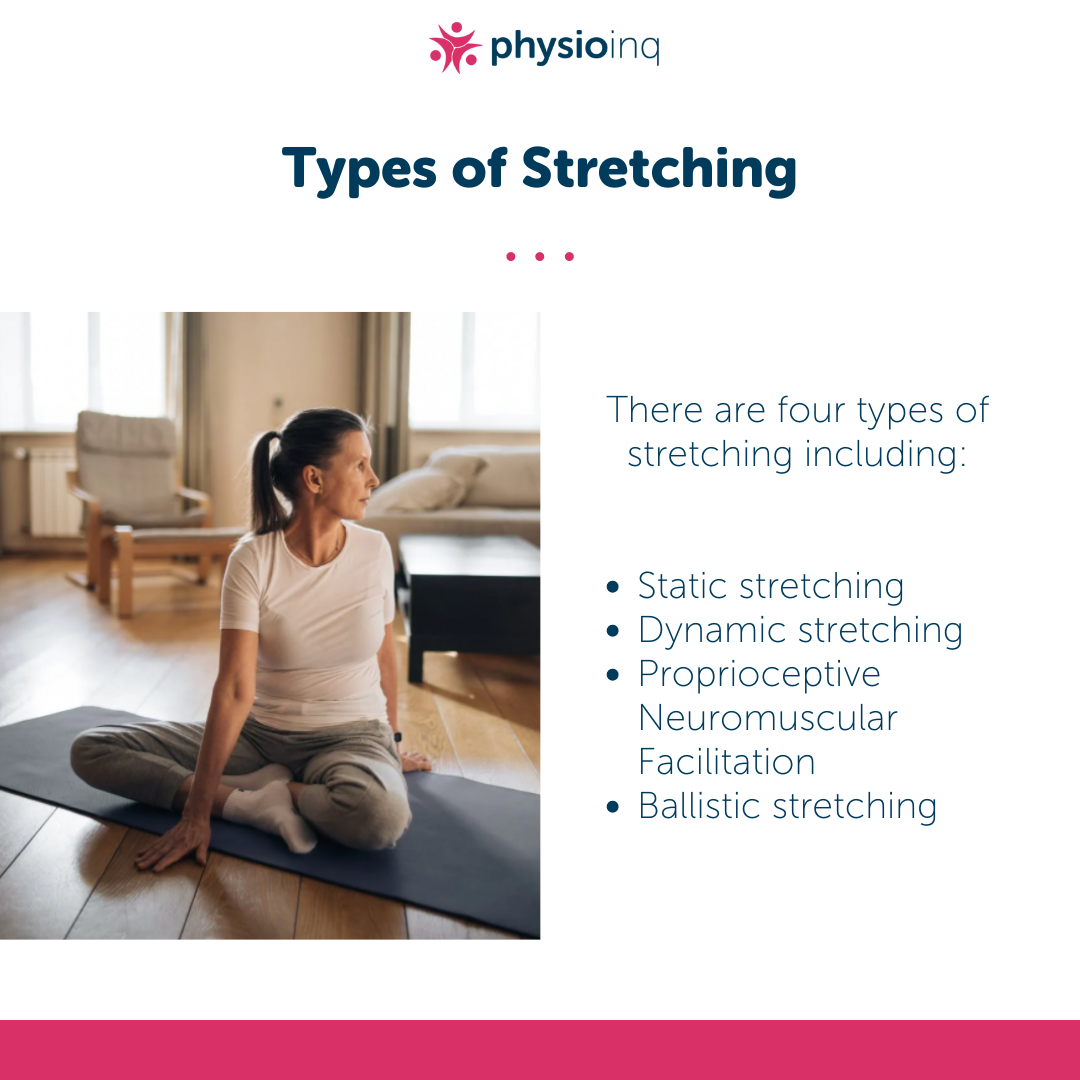 physioinq

Types of Stretching

There are four types of stretching including:

- Static stretching
- Dynamic stretching
- Proprioceptive Neuromuscular Facilitation
- Ballistic stretching